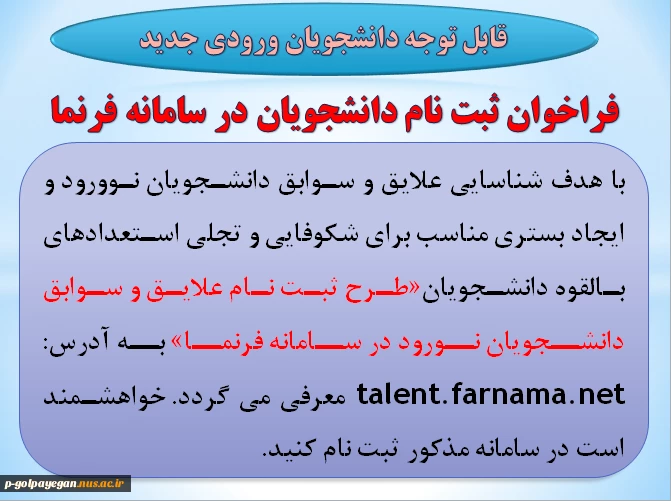 قابل توجه دانشجویان ورودی جدید

فراخوان ثبت نام دانشجویان در سامانه فرنما

با هدف شناسایی علایق و سوابق دانشجویان نوورود و ایجاد بستری مناسب برای شکوفایی و تجلی استعدادهای بالقوه دانشجویان «طرح ثبت نام علایق و سوابق دانشجویان نورود در سامانه فرنما» به آدرس: talent.farnama.net معرفی می گردد. خواهشمند است در سامانه مذکور ثبت نام کنید.

p-golpayegan.nus.ac.ir